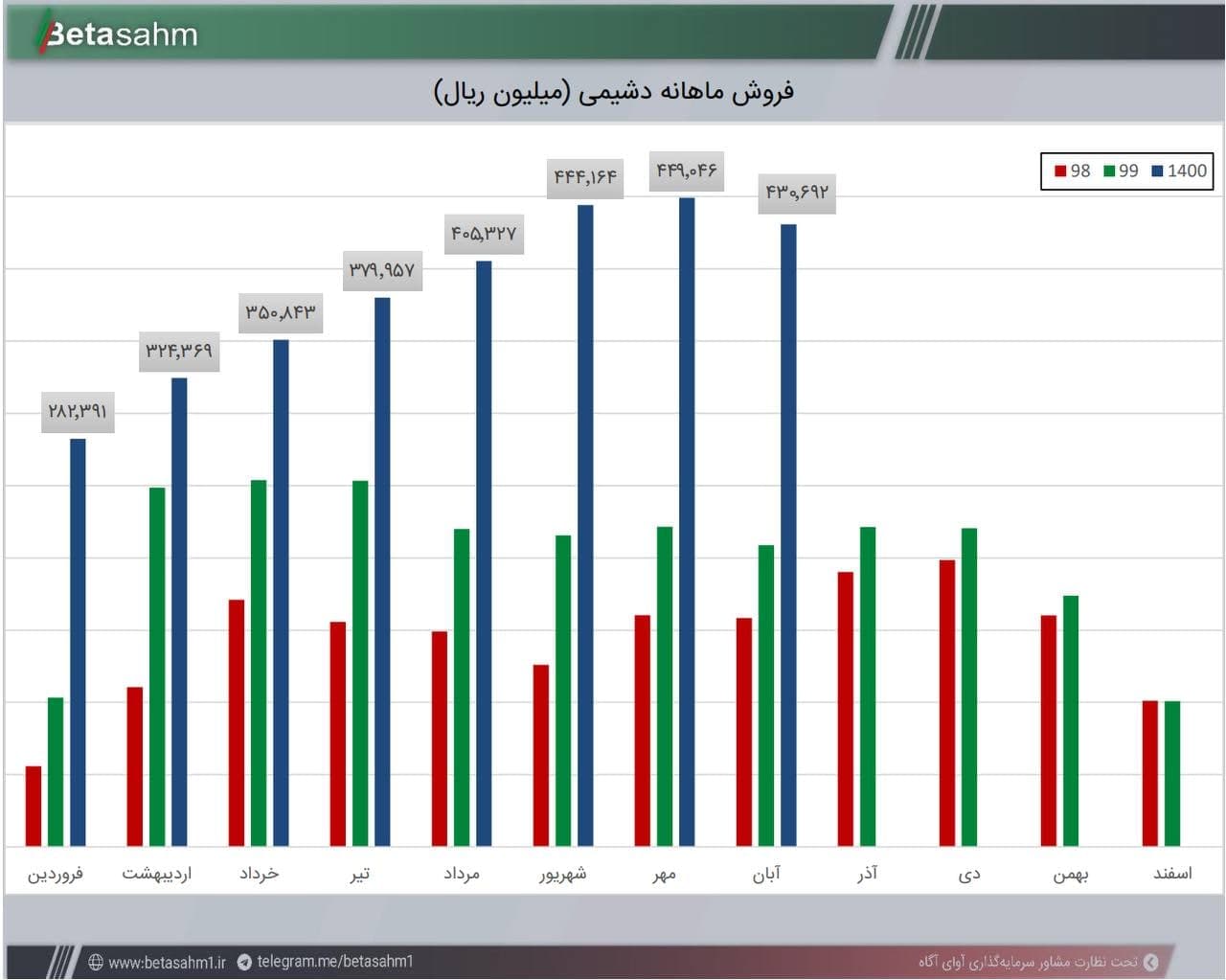 Betasahm

فروش ماهانه دشیمی (میلیون ریال)

98 99 1400

۲۸۲,۳۹۱
۳۲۴,۳۶۹
۳۵۰,۸۴۳
۳۷۹,۹۵۷
۴۰۵,۳۲۷
۴۴۴,۱۶۴
۴۴۹,۰۴۶
۴۳۰,۶۹۲

فروردین اردیبهشت خرداد تیر مرداد شهریور مهر آبان آذر دی بهمن اسفند

www.betasahm1.ir telegram.me/betasahm1 تحت نظارت مشاور سرمایه‌گذاری آوای آگاه